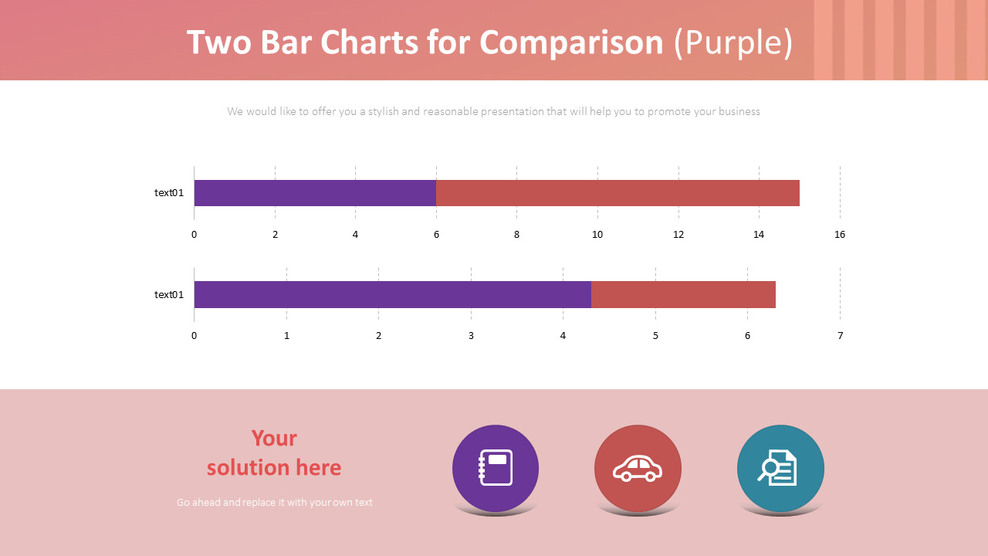 Two Bar Charts for Comparison (Purple)

We would like to offer you a stylish and reasonable presentation that will help you to promote your business

text01

0 2 4 6 8 10 12 14 16

text01

0 1 2 3 4 5 6 7

Your solution here

Go ahead and replace it with your own text